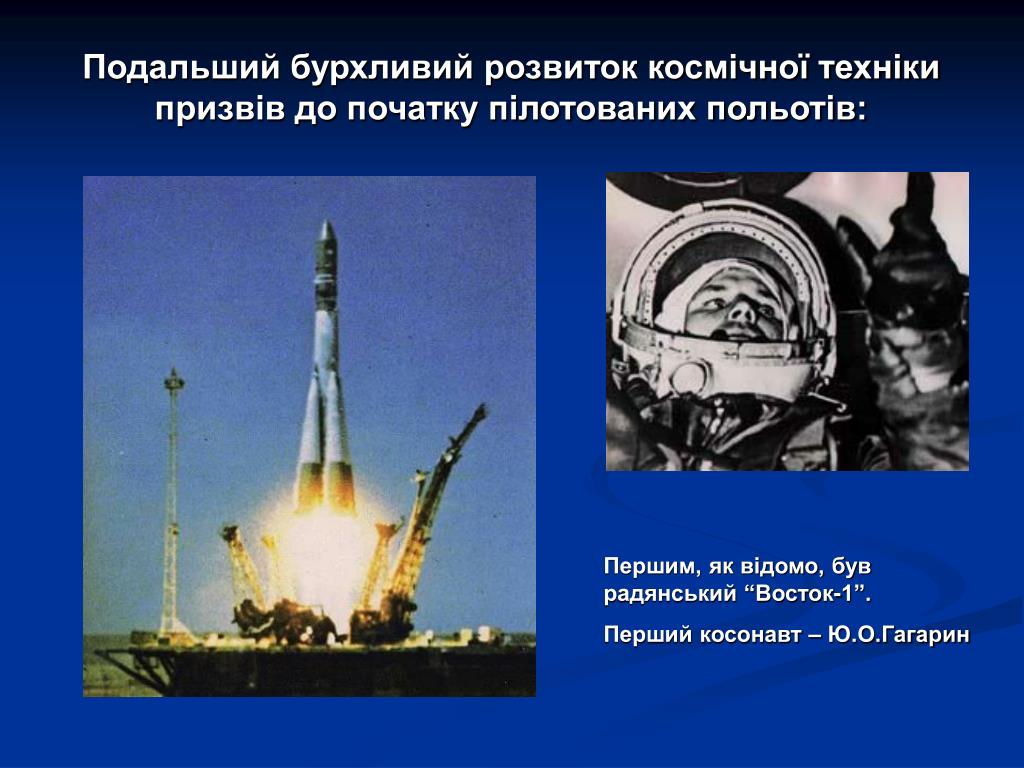 Подальший бурхливий розвиток космічної техніки призвів до початку пілотованих польотів:

Першим, як відомо, був радянський “Восток-1”.

Перший косонавт – Ю.О.Гагарин